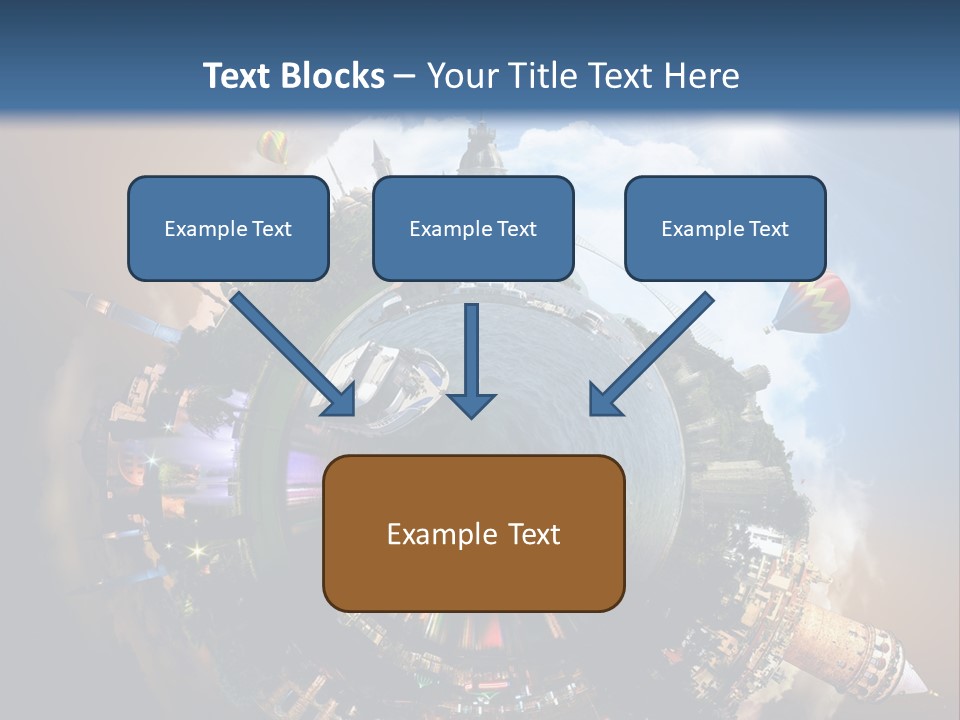 Text Blocks – Your Title Text Here

Example Text

Example Text

Example Text

Example Text